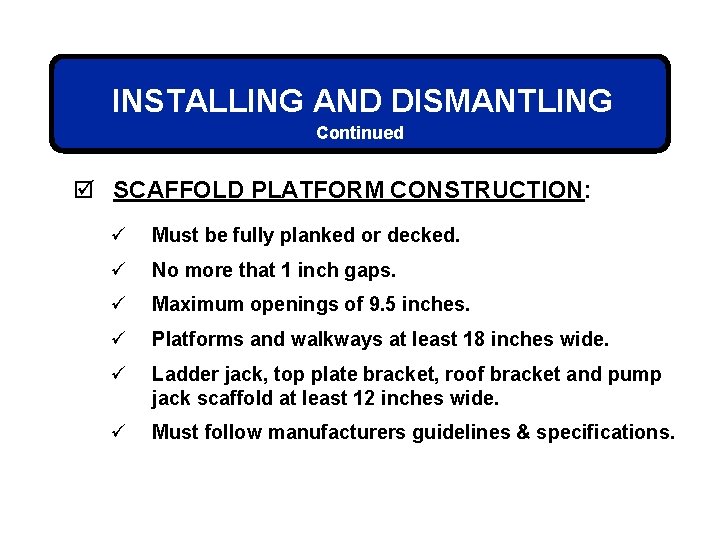 INSTALLING AND DISMANTLING
Continued

☑ SCAFFOLD PLATFORM CONSTRUCTION:

✓ Must be fully planked or decked.

✓ No more that 1 inch gaps.

✓ Maximum openings of 9.5 inches.

✓ Platforms and walkways at least 18 inches wide.

✓ Ladder jack, top plate bracket, roof bracket and pump jack scaffold at least 12 inches wide.

✓ Must follow manufacturers guidelines & specifications.